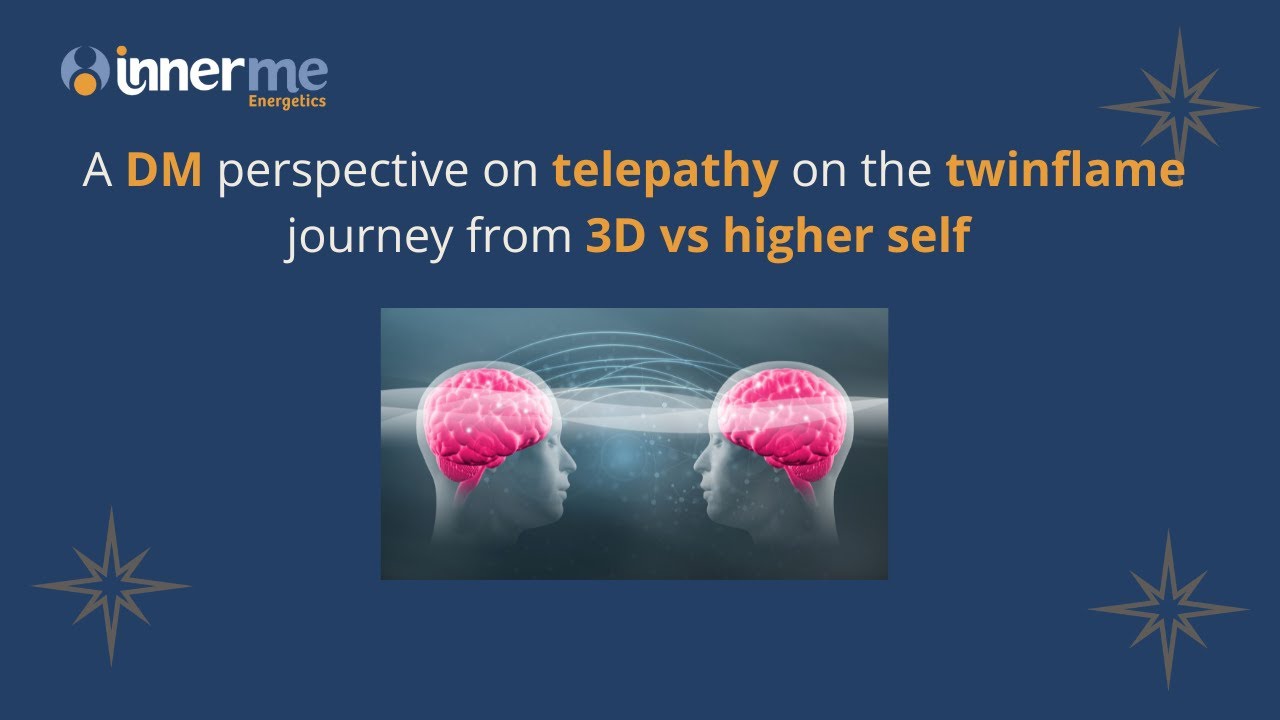 innerme
Energetics

A DM perspective on telepathy on the twinflame journey from 3D vs higher self